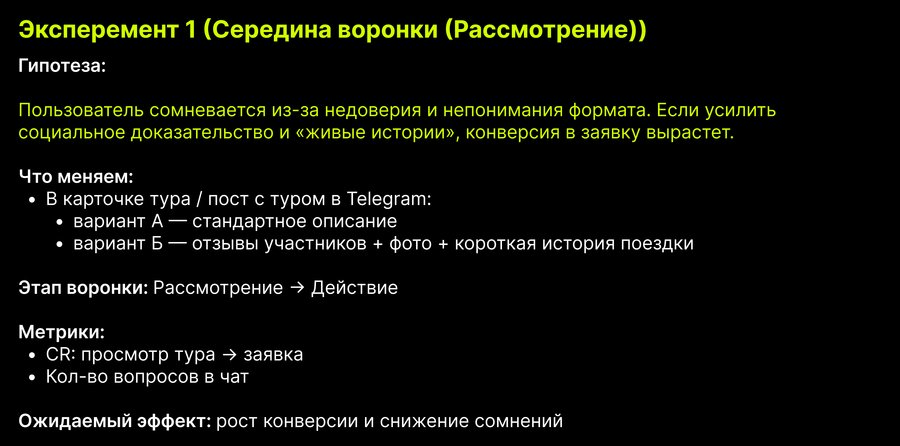 Эксперемент 1 (Середина воронки (Рассмотрение))

Гипотеза:

Пользователь сомневается из-за недоверия и непонимания формата. Если усилить социальное доказательство и «живые истории», конверсия в заявку вырастет.

Что меняем:
- В карточке тура / пост с туром в Telegram:
  - вариант А — стандартное описание
  - вариант Б — отзывы участников + фото + короткая история поездки

Этап воронки: Рассмотрение → Действие

Метрики:
- CR: просмотр тура → заявка
- Кол-во вопросов в чат

Ожидаемый эффект: рост конверсии и снижение сомнений